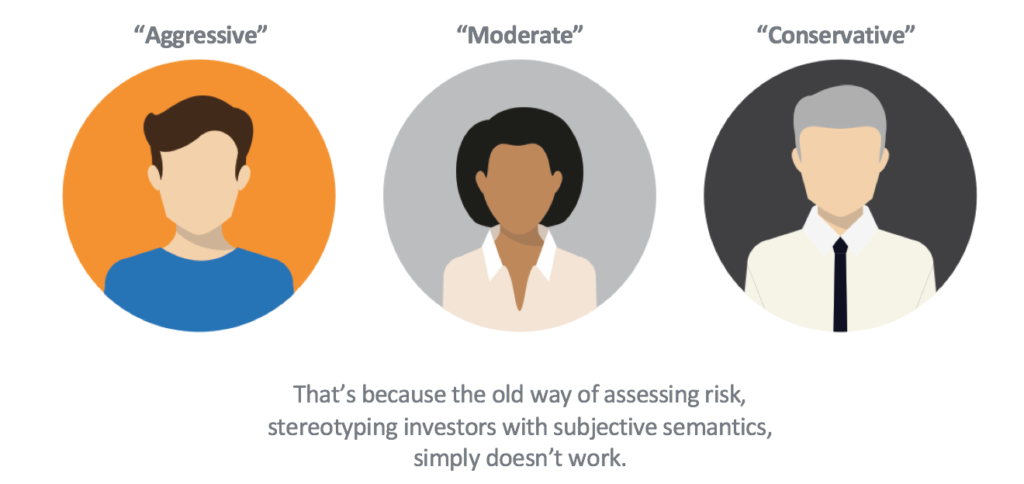 “Aggressive”

“Moderate”

“Conservative”

That’s because the old way of assessing risk, stereotyping investors with subjective semantics, simply doesn’t work.